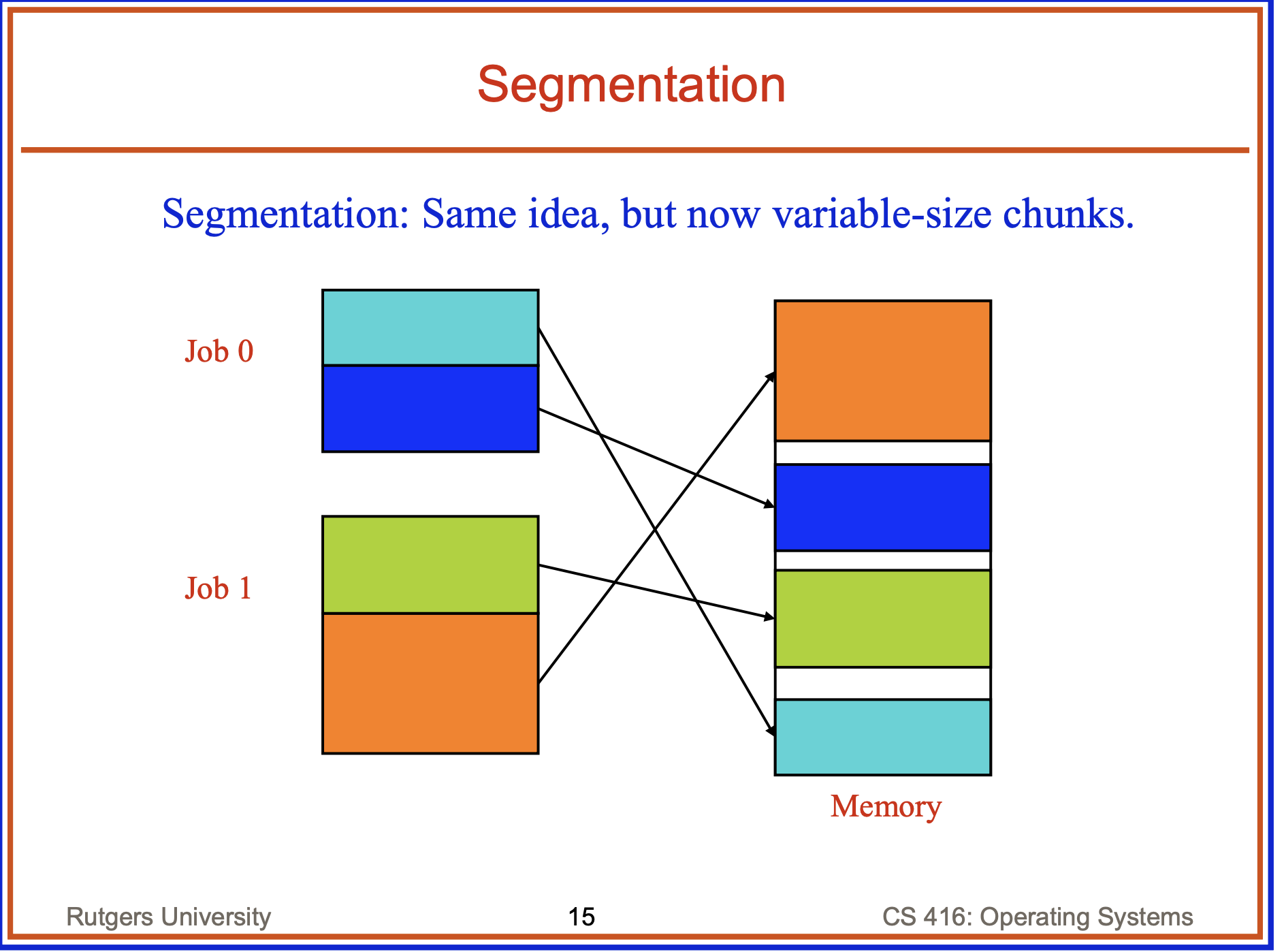 Segmentation

Segmentation: Same idea, but now variable-size chunks.

Job 0

Job 1

Memory

Rutgers University

15

CS 416: Operating Systems